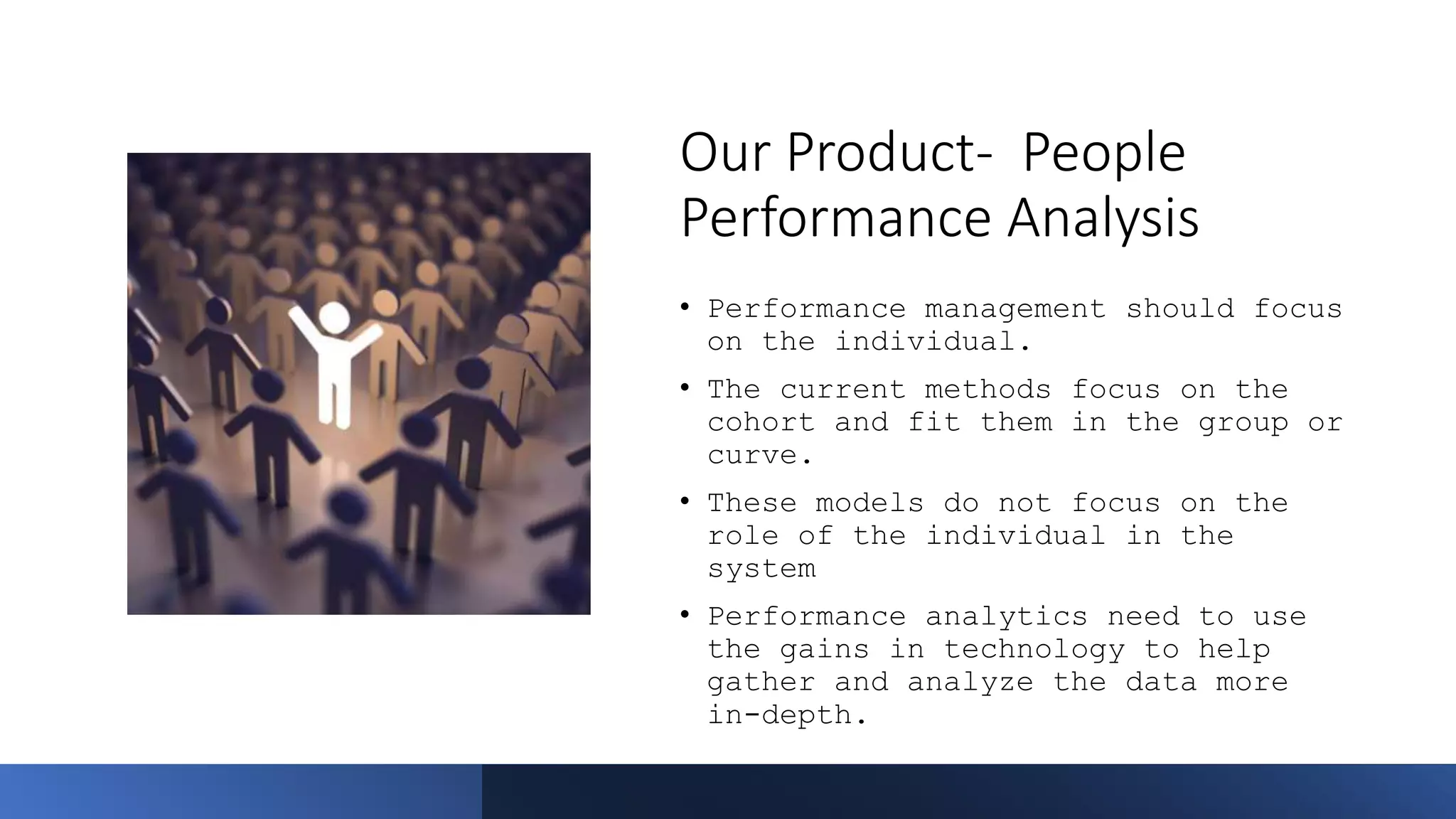 Our Product- People Performance Analysis

• Performance management should focus on the individual.

• The current methods focus on the cohort and fit them in the group or curve.

• These models do not focus on the role of the individual in the system

• Performance analytics need to use the gains in technology to help gather and analyze the data more in-depth.